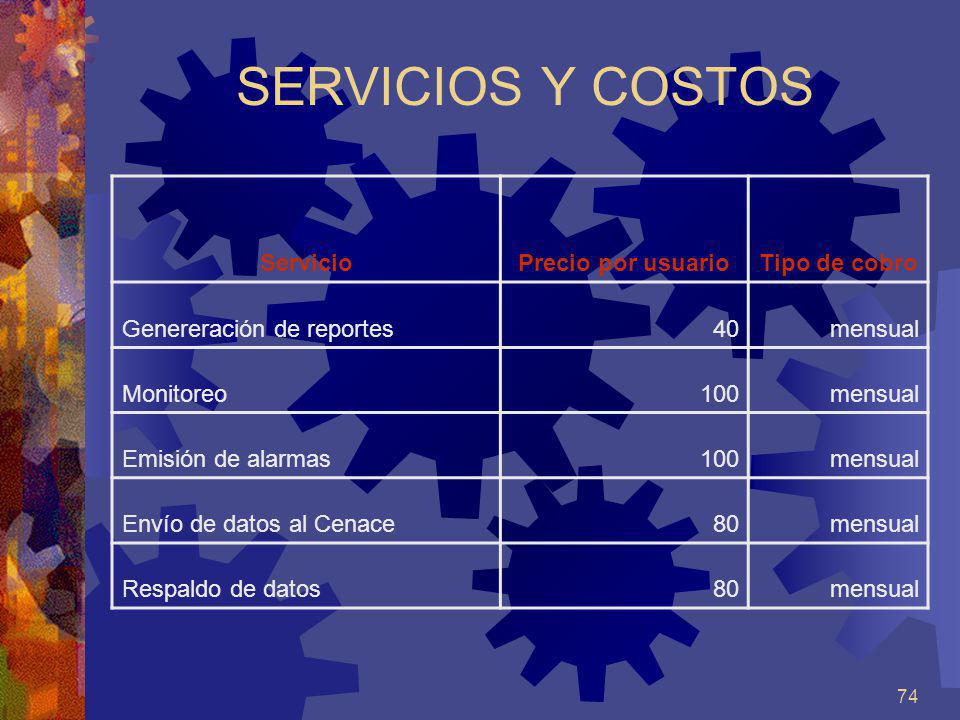 SERVICIOS Y COSTOS

| Servicio | Precio por usuario | Tipo de cobro |
|---|---|---|
| Genereración de reportes | 40 | mensual |
| Monitoreo | 100 | mensual |
| Emisión de alarmas | 100 | mensual |
| Envío de datos al Cenace | 80 | mensual |
| Respaldo de datos | 80 | mensual |

74